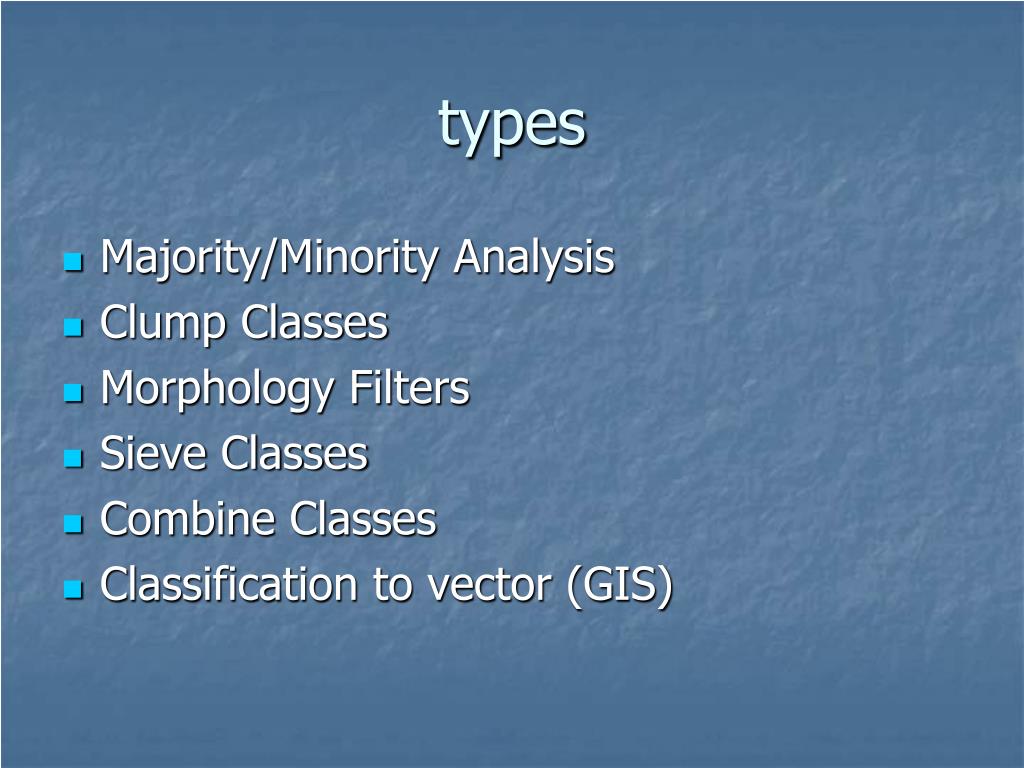 types

- Majority/Minority Analysis
- Clump Classes
- Morphology Filters
- Sieve Classes
- Combine Classes
- Classification to vector (GIS)